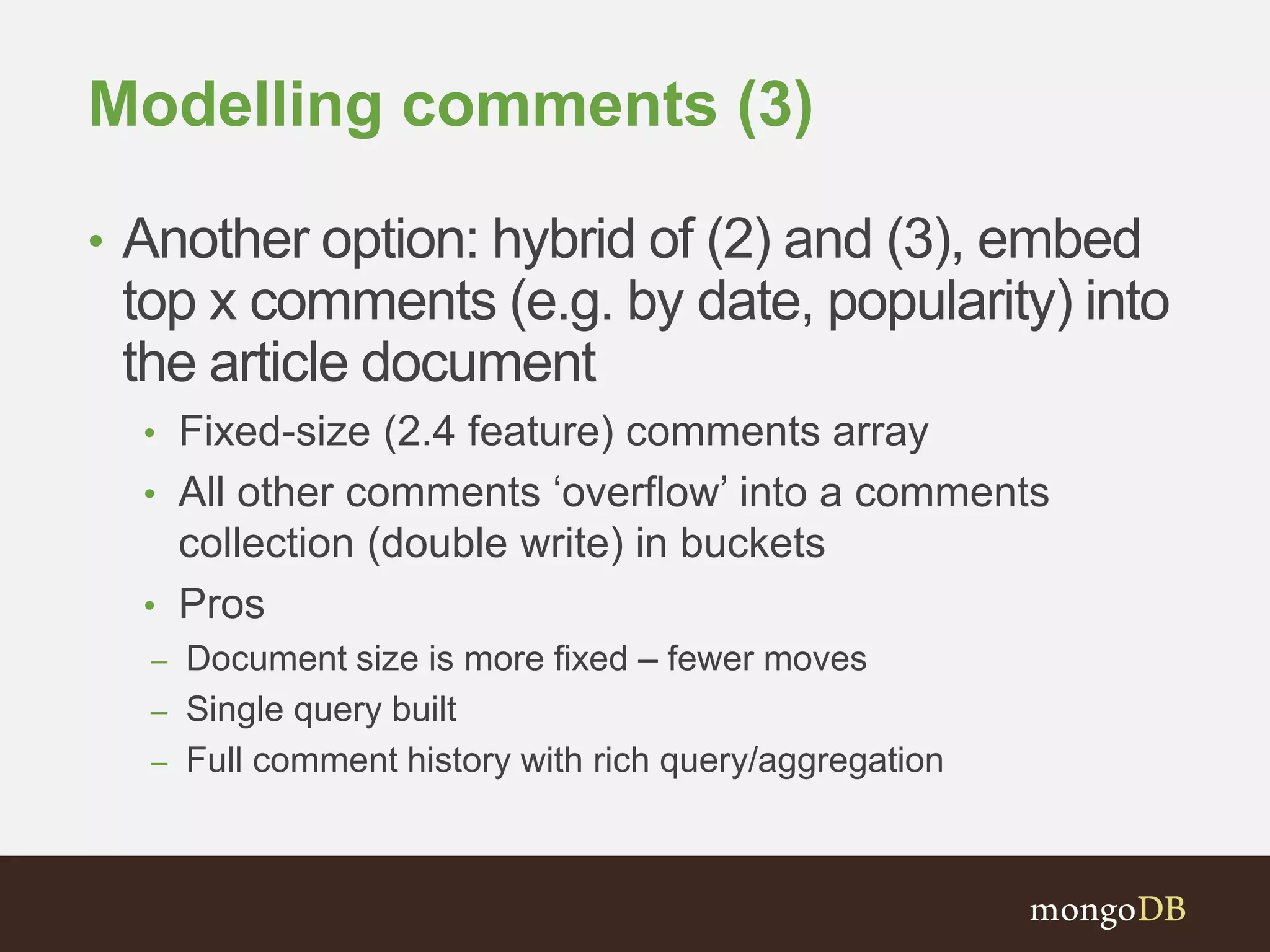 Modelling comments (3)

• Another option: hybrid of (2) and (3), embed top x comments (e.g. by date, popularity) into the article document

• Fixed-size (2.4 feature) comments array
• All other comments ‘overflow’ into a comments collection (double write) in buckets
• Pros
– Document size is more fixed – fewer moves
– Single query built
– Full comment history with rich query/aggregation

mongoDB